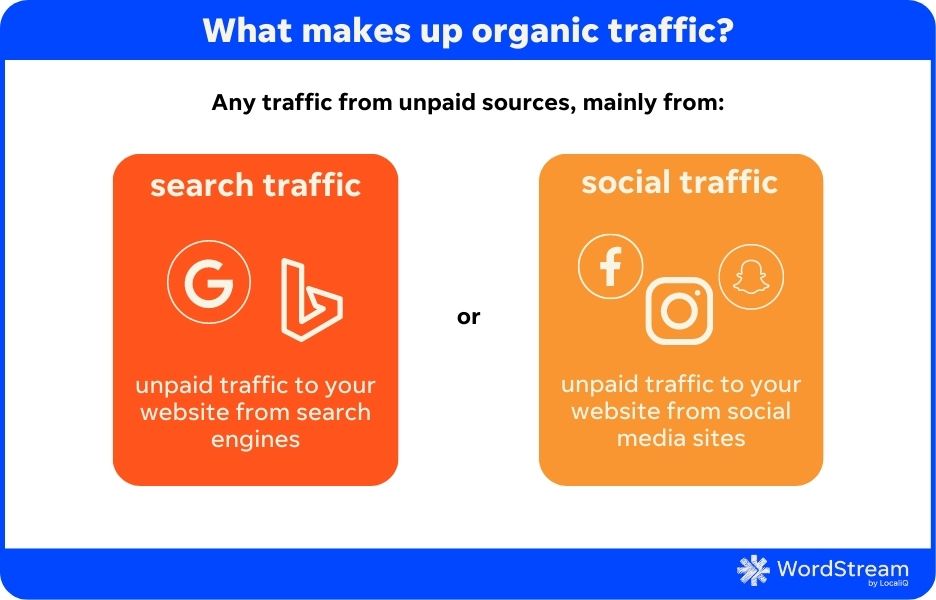 What makes up organic traffic?

Any traffic from unpaid sources, mainly from:

search traffic

G

unpaid traffic to your website from search engines

or

social traffic

f

unpaid traffic to your website from social media sites

WordStream
by LocaliQ